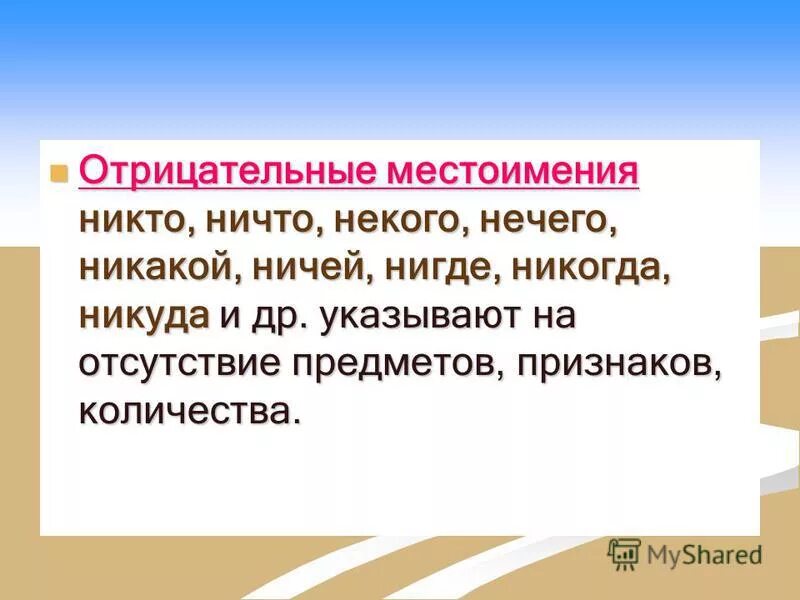 Отрицательные местоимения никто, ничто, некого, нечего, никакой, ничей, нигде, никогда, никуда и др. указывают на отсутствие предметов, признаков, количества.

MyShared